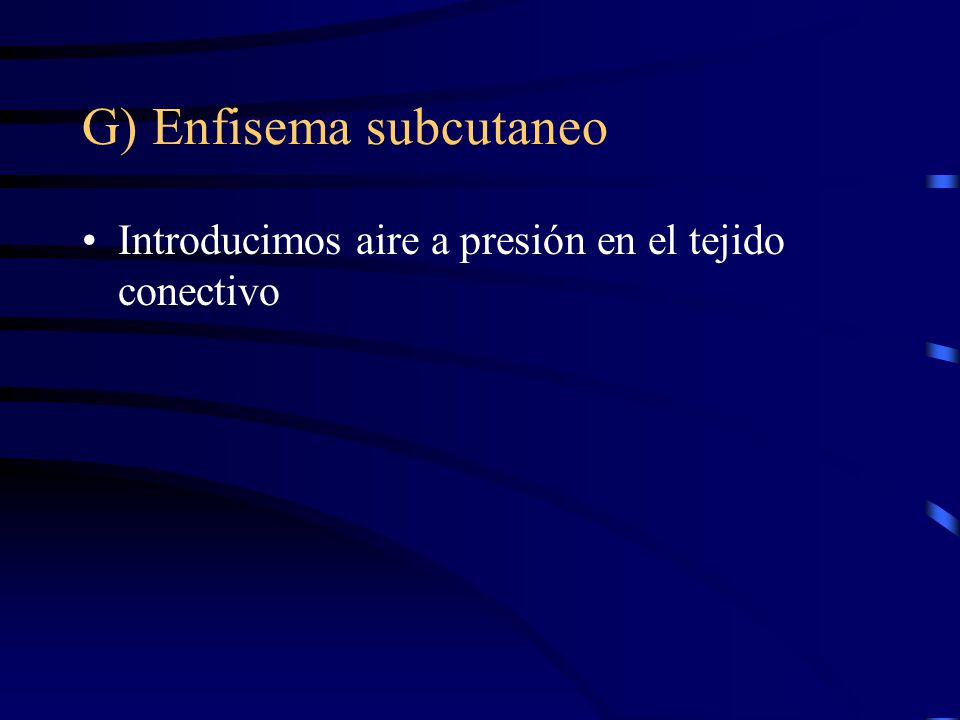 G) Enfisema subcutaneo

• Introducimos aire a presión en el tejido conectivo